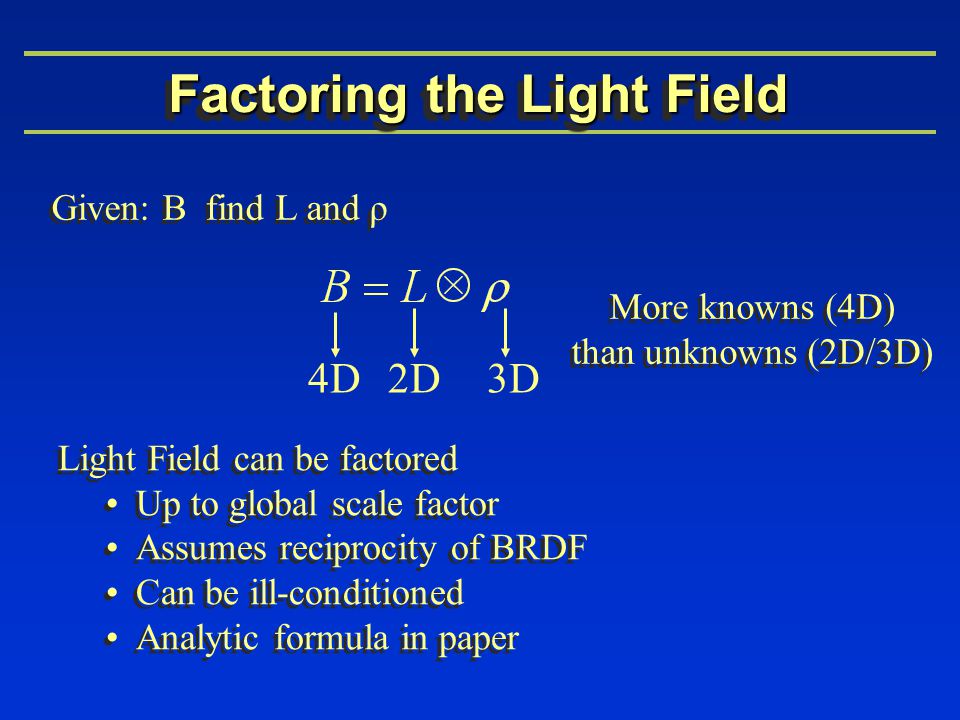 Factoring the Light Field

Given: B find L and ρ

$B = L \otimes \rho$

4D 2D 3D

More knowns (4D) than unknowns (2D/3D)

Light Field can be factored
• Up to global scale factor
• Assumes reciprocity of BRDF
• Can be ill-conditioned
• Analytic formula in paper